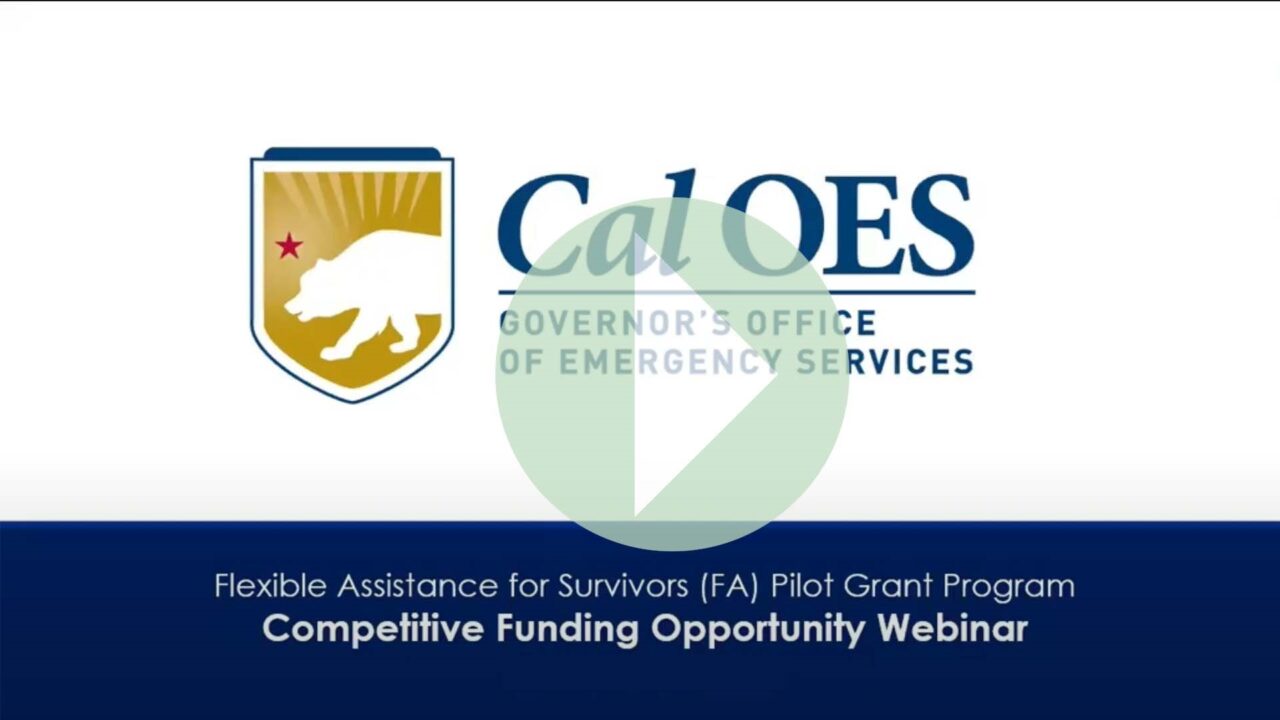 Cal OES
GOVERNOR'S OFFICE
OF EMERGENCY SERVICES

Flexible Assistance for Survivors (FA) Pilot Grant Program
Competitive Funding Opportunity Webinar